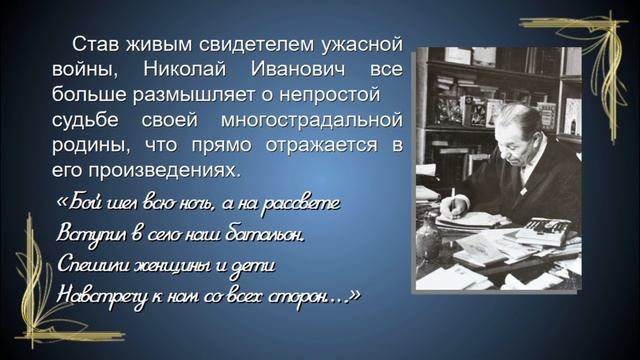 Став живым свидетелем ужасной войны, Николай Иванович все больше размышляет о непростой судьбе своей многострадальной родины, что прямо отражается в его произведениях.

«Бой шел всю ночь, а на рассвете
Вступил в село наш батальон.
Спешили женщины и дети
Навстречу к нам со всех сторон…»